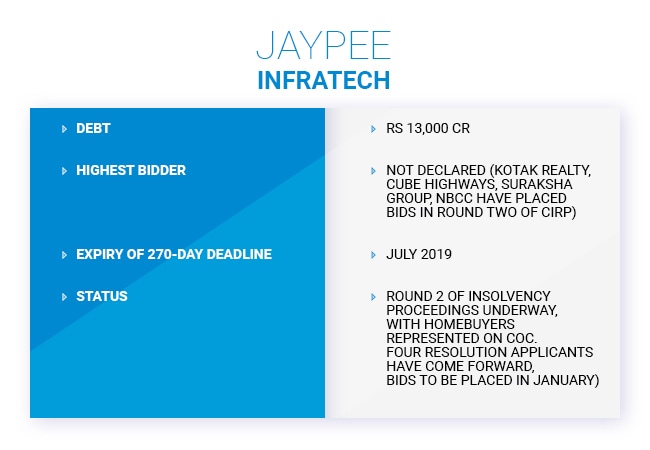 JAYPEE
INFRATECH

| | |
|---|---|
| DEBT | RS 13,000 CR |
| HIGHEST BIDDER | NOT DECLARED (KOTAK REALTY, CUBE HIGHWAYS, SURAKSHA GROUP, NBCC HAVE PLACED BIDS IN ROUND TWO OF CIRP) |
| EXPIRY OF 270-DAY DEADLINE | JULY 2019 |
| STATUS | ROUND 2 OF INSOLVENCY PROCEEDINGS UNDERWAY, WITH HOMEBUYERS REPRESENTED ON COC. FOUR RESOLUTION APPLICANTS HAVE COME FORWARD, BIDS TO BE PLACED IN JANUARY) |